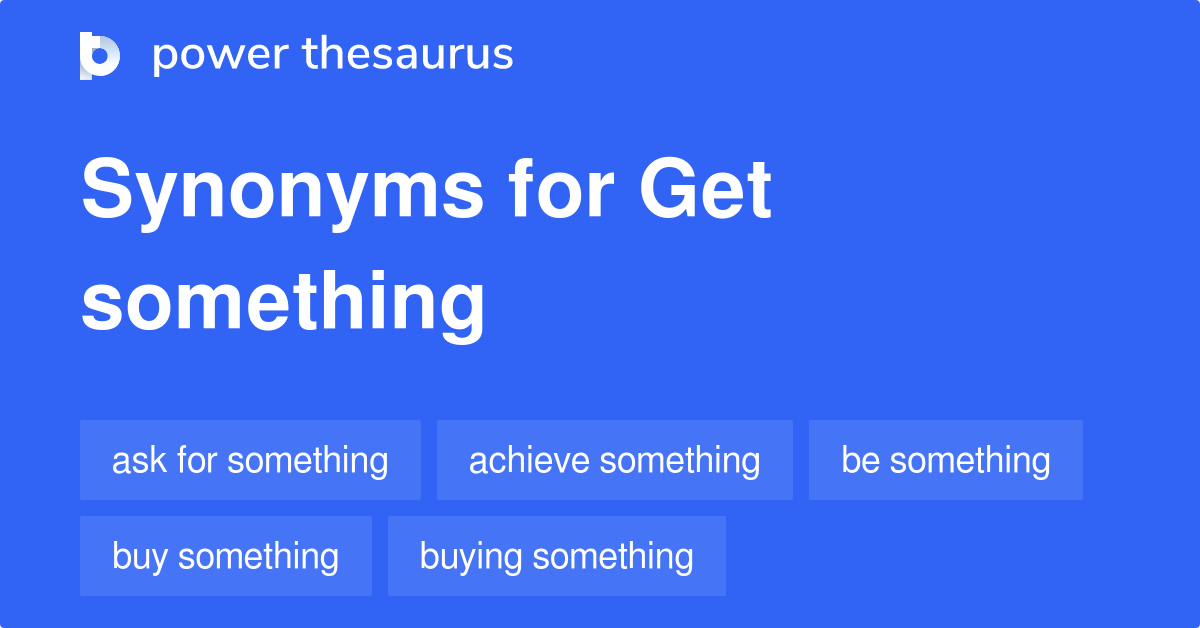 power thesaurus

Synonyms for Get something

ask for something
achieve something
be something
buy something
buying something